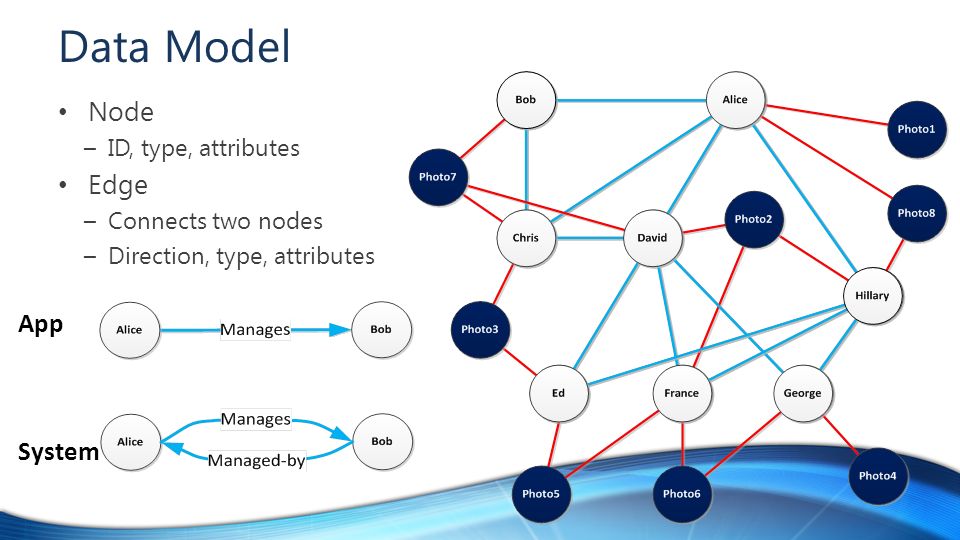 Data Model

• Node
  – ID, type, attributes
• Edge
  – Connects two nodes
  – Direction, type, attributes

App
Alice
Manages
Bob

System
Alice
Manages
Managed-by
Bob

Bob
Alice
Photo1
Photo7
Photo8
Chris
David
Photo2
Hillary
Photo3
Ed
France
George
Photo4
Photo5
Photo6